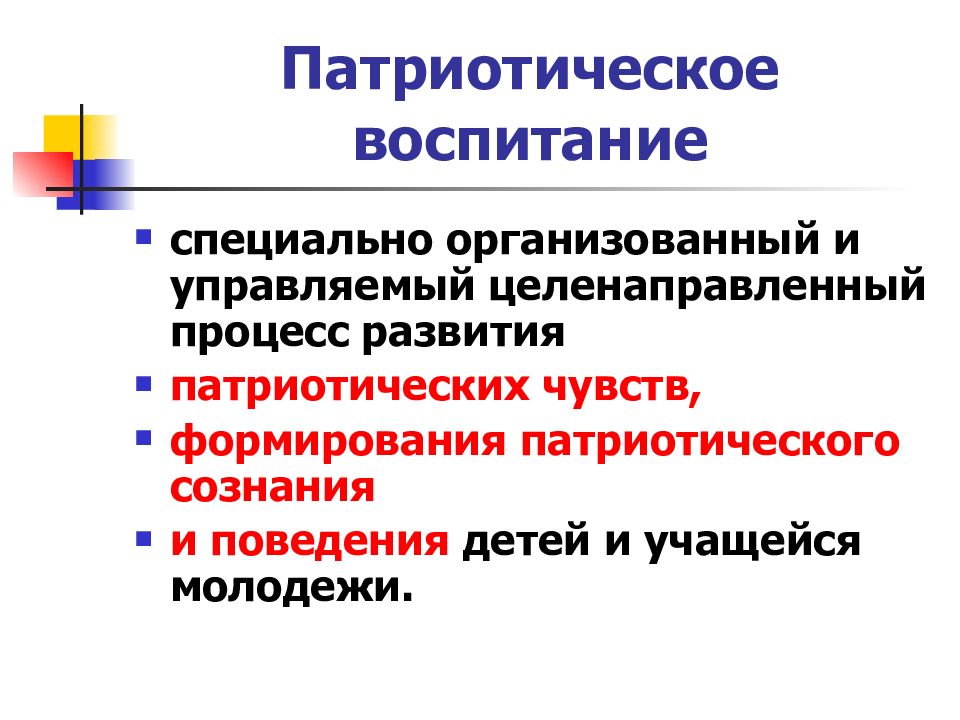 Патриотическое воспитание

- специально организованный и управляемый целенаправленный процесс развития
- патриотических чувств,
- формирования патриотического сознания
- и поведения детей и учащейся молодежи.